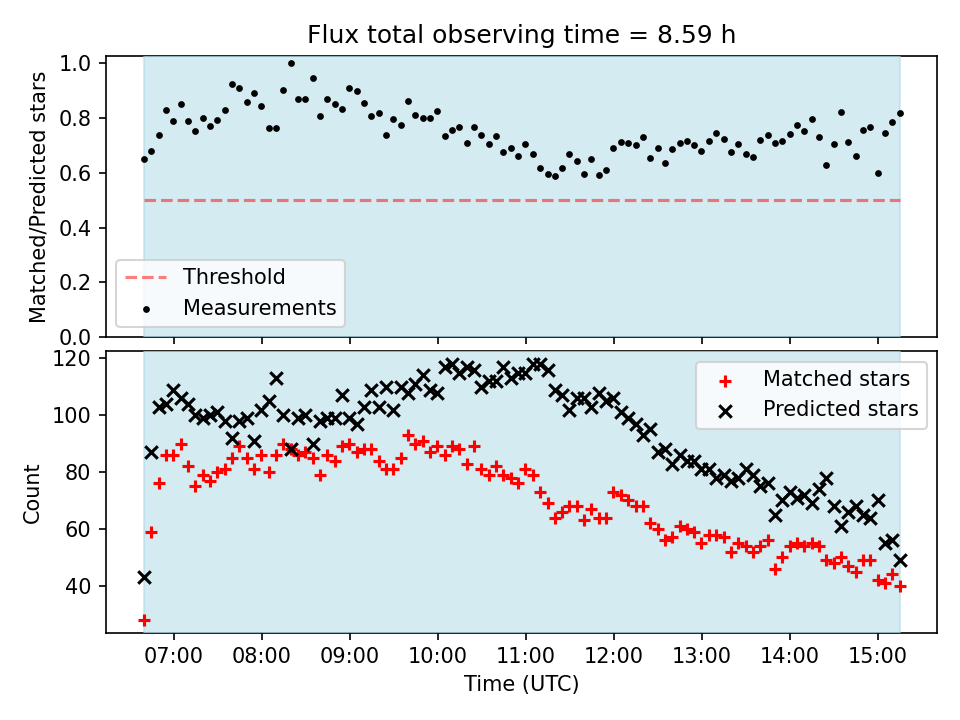 Flux total observing time = 8.59 h

Matched/Predicted stars

1.0
0.8
0.6
0.4
0.2
0.0

Threshold
Measurements

Count

120
100
80
60
40

Matched stars
Predicted stars

07:00 08:00 09:00 10:00 11:00 12:00 13:00 14:00 15:00

Time (UTC)